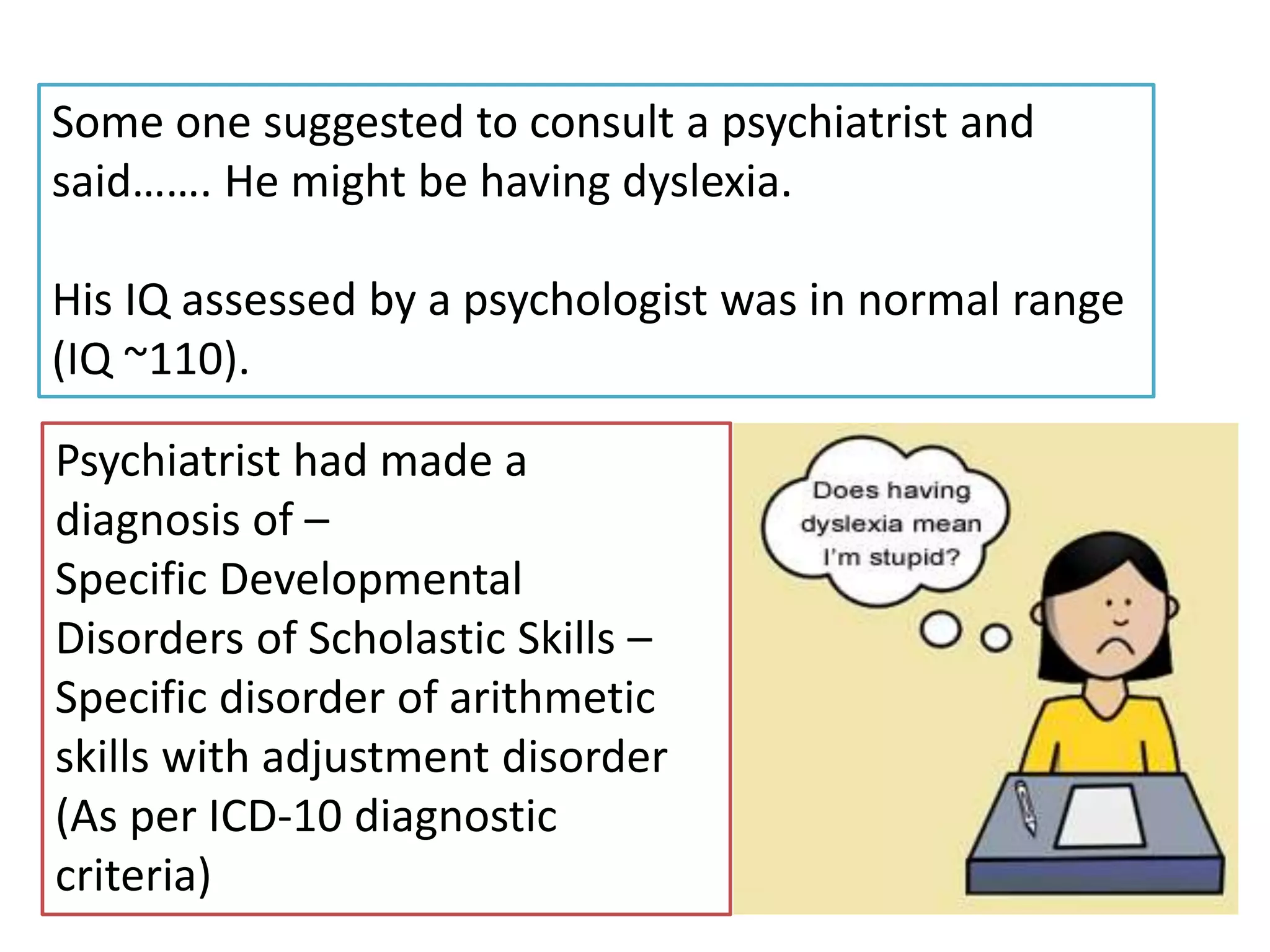 Some one suggested to consult a psychiatrist and said……. He might be having dyslexia.

His IQ assessed by a psychologist was in normal range (IQ ~110).

Psychiatrist had made a diagnosis of –
Specific Developmental Disorders of Scholastic Skills – Specific disorder of arithmetic skills with adjustment disorder (As per ICD-10 diagnostic criteria)

Does having dyslexia mean I'm stupid?